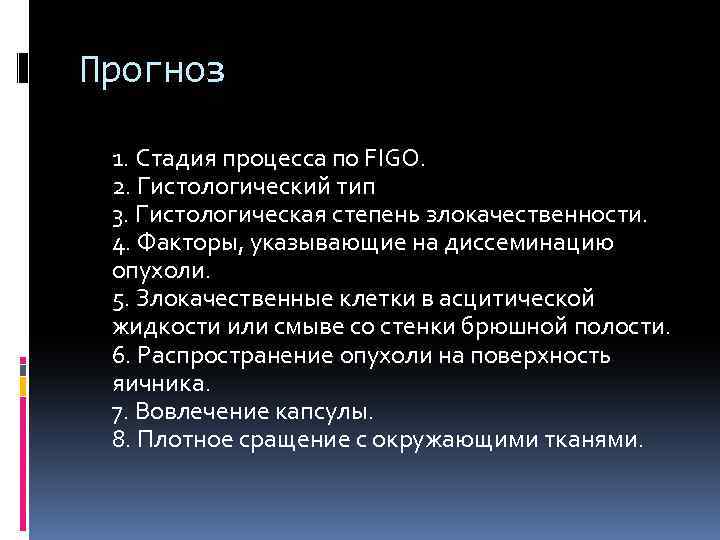 Прогноз

1. Стадия процесса по FIGO.
2. Гистологический тип
3. Гистологическая степень злокачественности.
4. Факторы, указывающие на диссеминацию опухоли.
5. Злокачественные клетки в асцитической жидкости или смыве со стенки брюшной полости.
6. Распространение опухоли на поверхность яичника.
7. Вовлечение капсулы.
8. Плотное сращение с окружающими тканями.